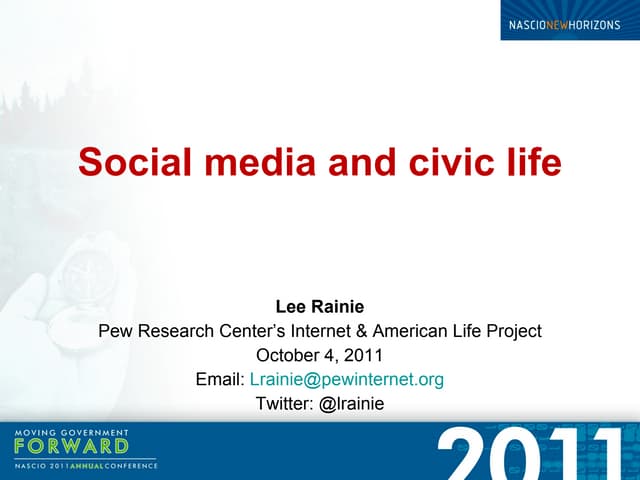 NASCIONEWHORIZONS

Social media and civic life

Lee Rainie
Pew Research Center's Internet & American Life Project
October 4, 2011
Email: Lrainie@pewinternet.org
Twitter: @lrainie

MOVING GOVERNMENT
FORWARD
NASCIO 2011 ANNUAL CONFERENCE

2011